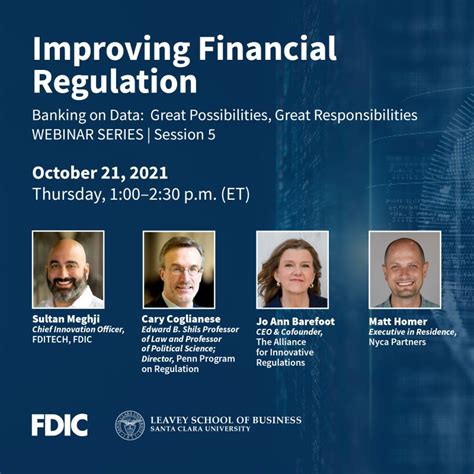 Improving Financial Regulation

Banking on Data: Great Possibilities, Great Responsibilities
WEBINAR SERIES | Session 5

October 21, 2021
Thursday, 1:00–2:30 p.m. (ET)

Sultan Meghji
Chief Innovation Officer, FDITECH, FDIC

Cary Coglianese
Edward B. Shils Professor of Law and Professor of Political Science; Director, Penn Program on Regulation

Jo Ann Barefoot
CEO & Cofounder, The Alliance for Innovative Regulations

Matt Homer
Executive in Residence, Nyca Partners

FDIC

LEAVEY SCHOOL OF BUSINESS
SANTA CLARA UNIVERSITY